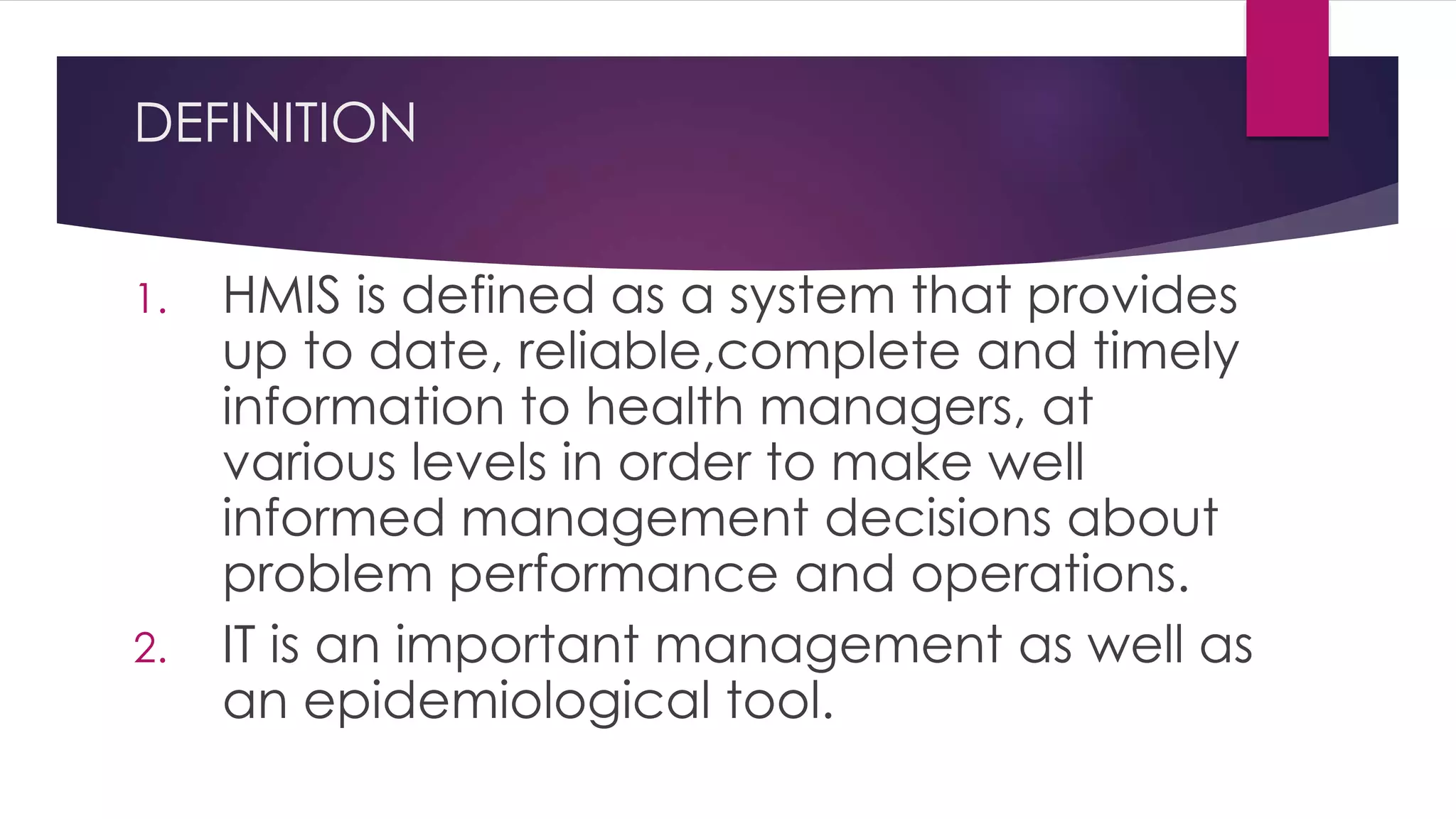 DEFINITION

1. HMIS is defined as a system that provides up to date, reliable,complete and timely information to health managers, at various levels in order to make well informed management decisions about problem performance and operations.

2. IT is an important management as well as an epidemiological tool.